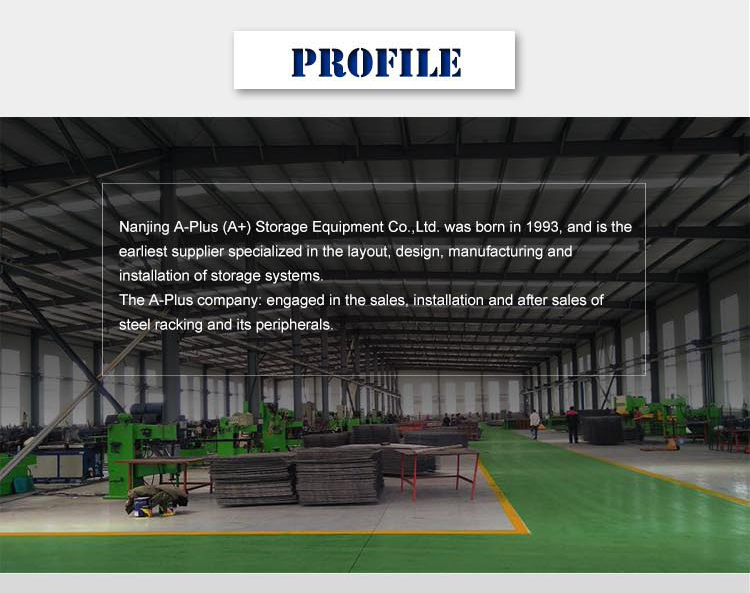 PROFILE

Nanjing A-Plus (A+) Storage Equipment Co.,Ltd. was born in 1993, and is the earliest supplier specialized in the layout, design, manufacturing and installation of storage systems.

The A-Plus company: engaged in the sales, installation and after sales of steel racking and its peripherals.